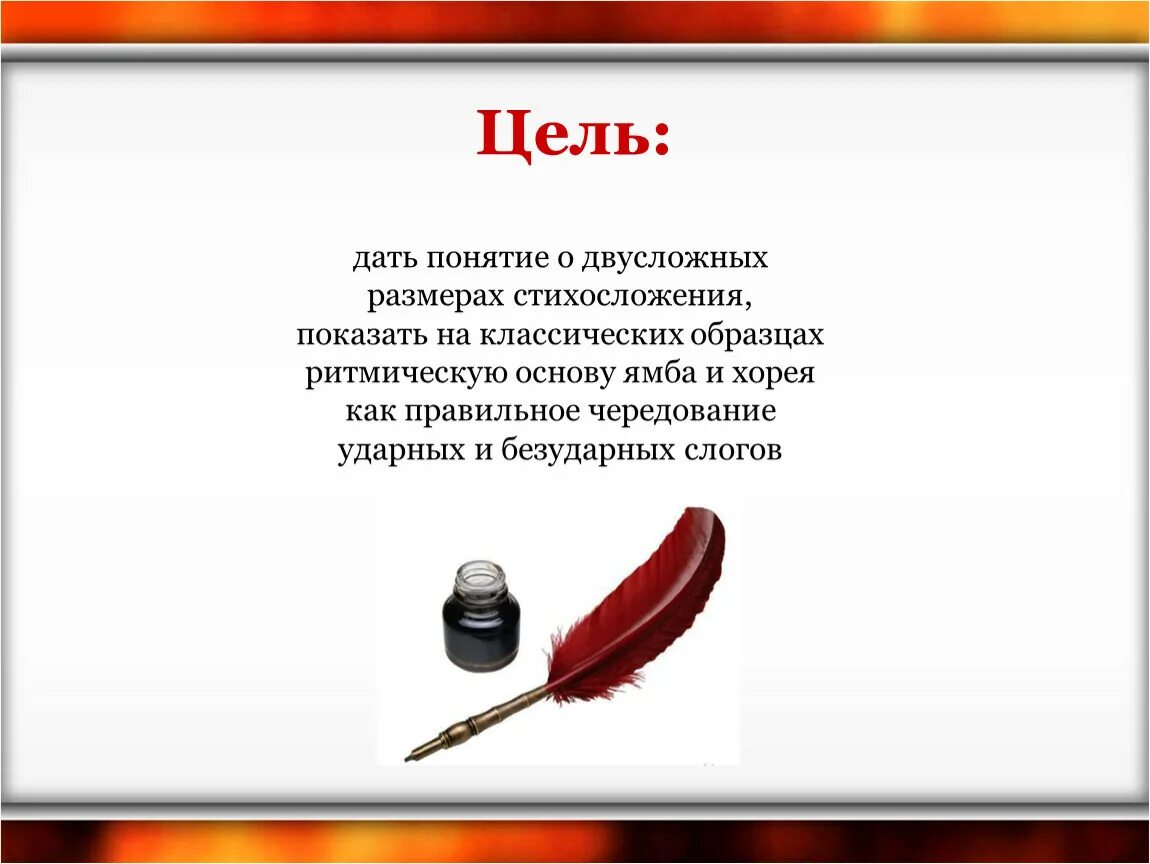 Цель:

дать понятие о двусложных размерах стихосложения, показать на классических образцах ритмическую основу ямба и хорея как правильное чередование ударных и безударных слогов